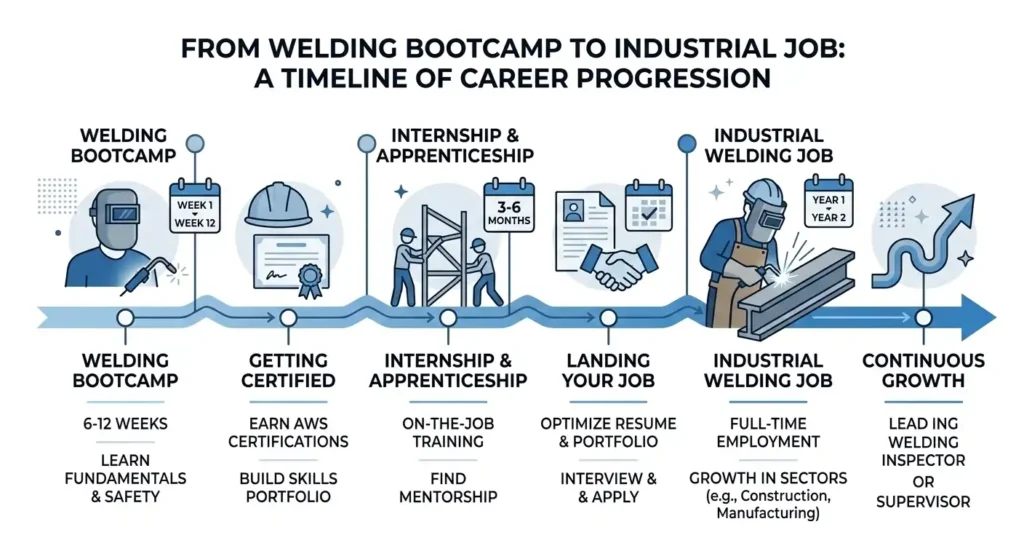 FROM WELDING BOOTCAMP TO INDUSTRIAL JOB: A TIMELINE OF CAREER PROGRESSION

WELDING BOOTCAMP

WEEK 1 WEEK 12

INTERNSHIP & APPRENTICESHIP

3-6 MONTHS

INDUSTRIAL WELDING JOB

YEAR 1 YEAR 2

WELDING BOOTCAMP

6-12 WEEKS

LEARN FUNDAMENTALS & SAFETY

GETTING CERTIFIED

EARN AWS CERTIFICATIONS

BUILD SKILLS PORTFOLIO

INTERNSHIP & APPRENTICESHIP

ON-THE-JOB TRAINING

FIND MENTORSHIP

LANDING YOUR JOB

OPTIMIZE RESUME & PORTFOLIO

INTERVIEW & & APPLY

INDUSTRIAL WELDING JOB

FULL-TIME EMPLOYMENT

GROWTH IN SECTORS (e.g., Construction, Manufacturing)

CONTINUOUS GROWTH

LEAD ING WELDING INSPECTOR OR SUPERVISOR